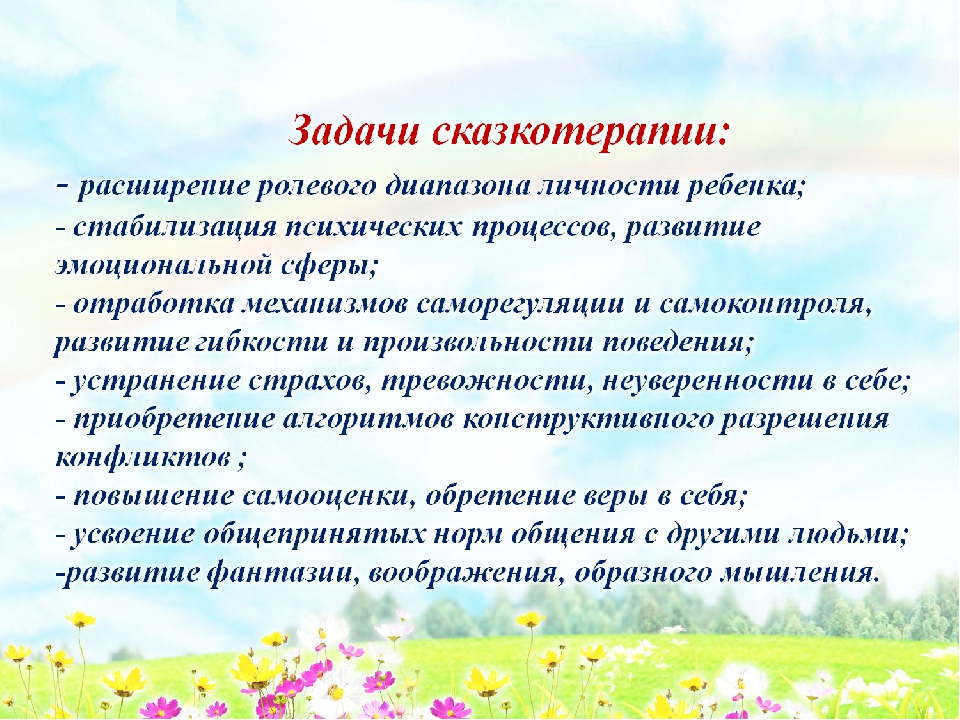 Задачи сказкотерапии:

- расширение ролевого диапазона личности ребенка;
- стабилизация психических процессов, развитие эмоциональной сферы;
- отработка механизмов саморегуляции и самоконтроля, развитие гибкости и произвольности поведения;
- устранение страхов, тревожности, неуверенности в себе;
- приобретение алгоритмов конструктивного разрешения конфликтов ;
- повышение самооценки, обретение веры в себя;
- усвоение общепринятых норм общения с другими людьми;
-развитие фантазии, воображения, образного мышления.